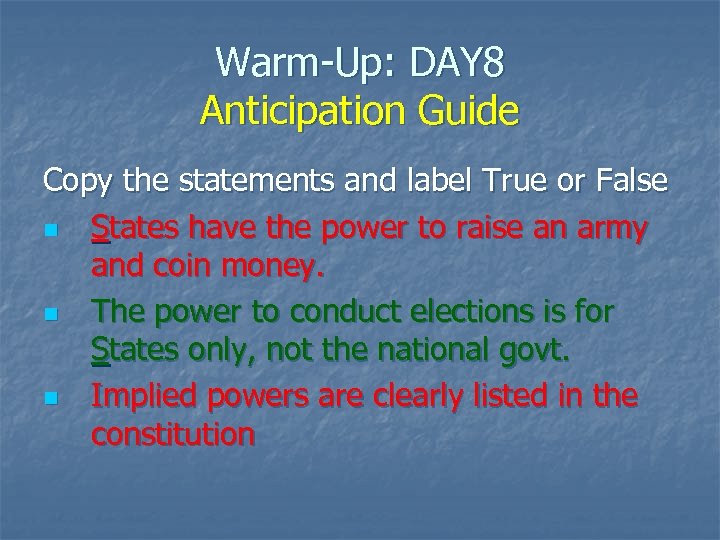 Warm-Up: DAY8
Anticipation Guide

Copy the statements and label True or False

- States have the power to raise an army and coin money.
- The power to conduct elections is for States only, not the national govt.
- Implied powers are clearly listed in the constitution